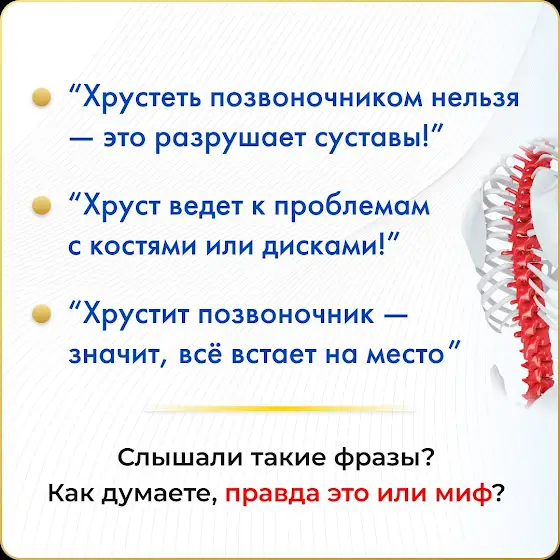 “Хрустеть позвоночником нельзя — это разрушает суставы!”

“Хруст ведет к проблемам с костями или дисками!”

“Хрустит позвоночник — значит, всё встает на место”

Слышали такие фразы?
Как думаете, правда это или миф?